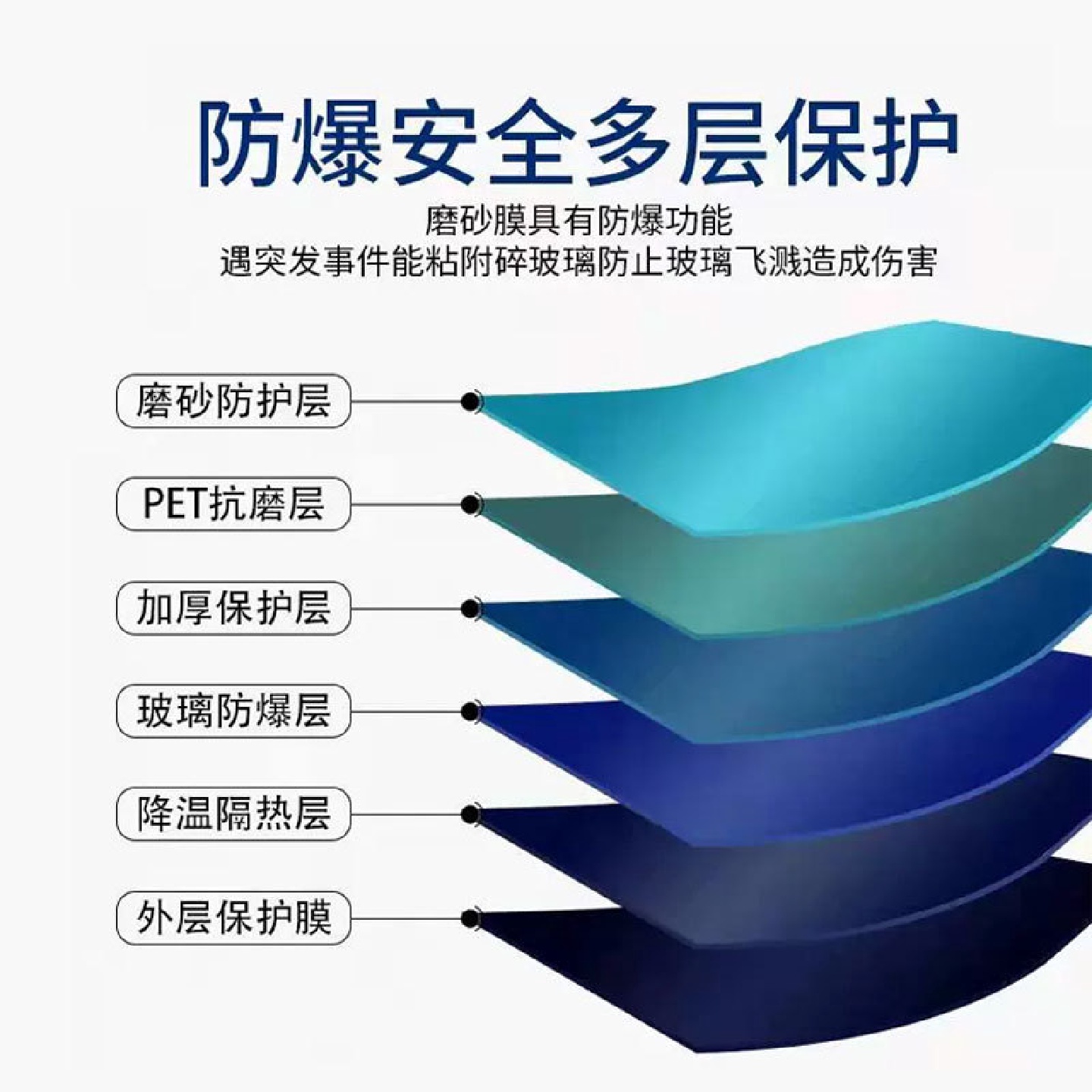 防爆安全多层保护

磨砂膜具有防爆功能
遇突发事件能粘附碎玻璃防止玻璃飞溅造成伤害

磨砂防护层

PET抗磨层

加厚保护层

玻璃防爆层

降温隔热层

外层保护膜